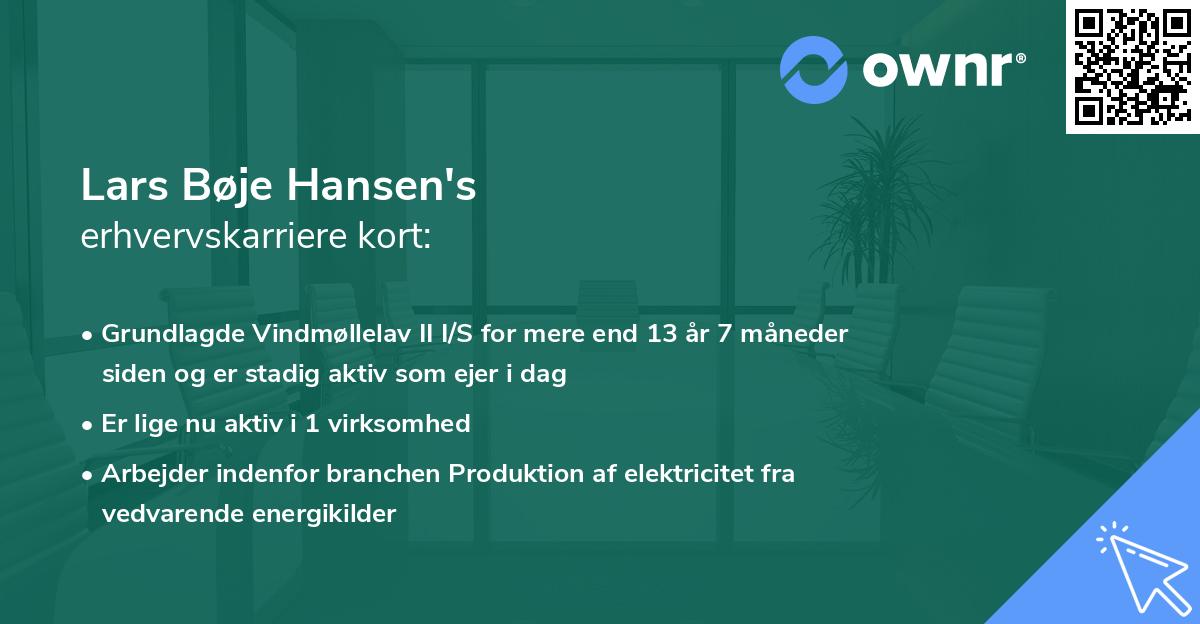 ownr®

Lars Bøje Hansen's
erhvervskarriere kort:

• Grundlagde Vindmøllelav II I/S for mere end 13 år 7 måneder siden og er stadig aktiv som ejer i dag
• Er lige nu aktiv i 1 virksomhed
• Arbejder indenfor branchen Produktion af elektricitet fra vedvarende energikilder